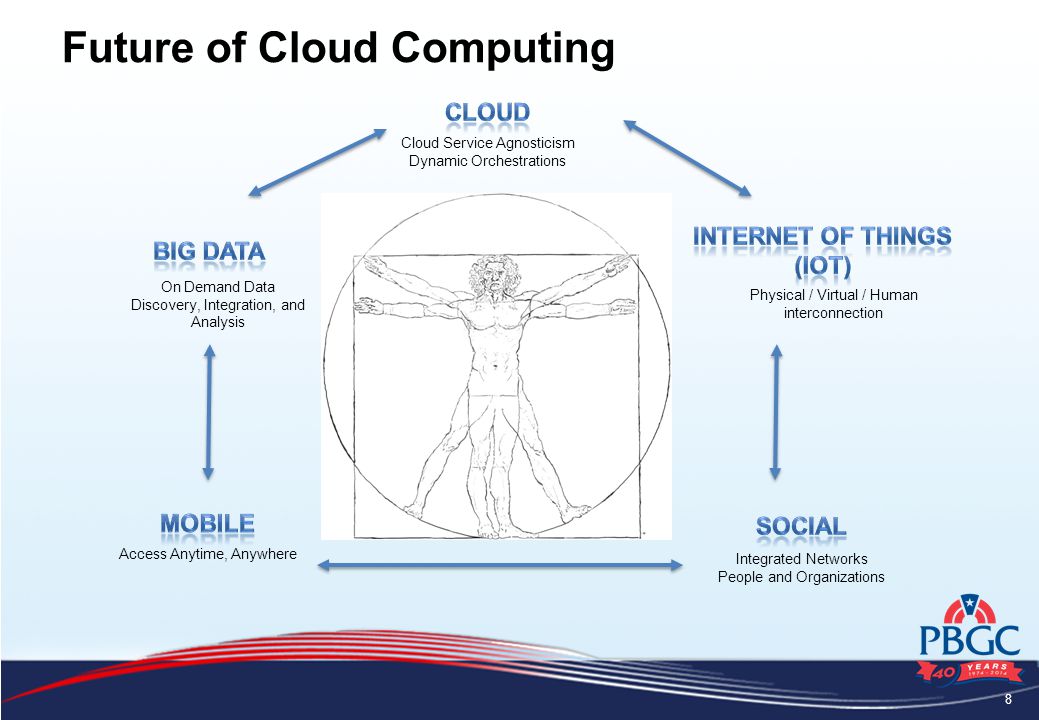 Future of Cloud Computing

CLOUD
Cloud Service Agnosticism
Dynamic Orchestrations

BIG DATA
On Demand Data Discovery, Integration, and Analysis

INTERNET OF THINGS (IOT)
Physical / Virtual / Human interconnection

MOBILE
Access Anytime, Anywhere

SOCIAL
Integrated Networks
People and Organizations

PBGC
40 YEARS 1974 - 2014

8